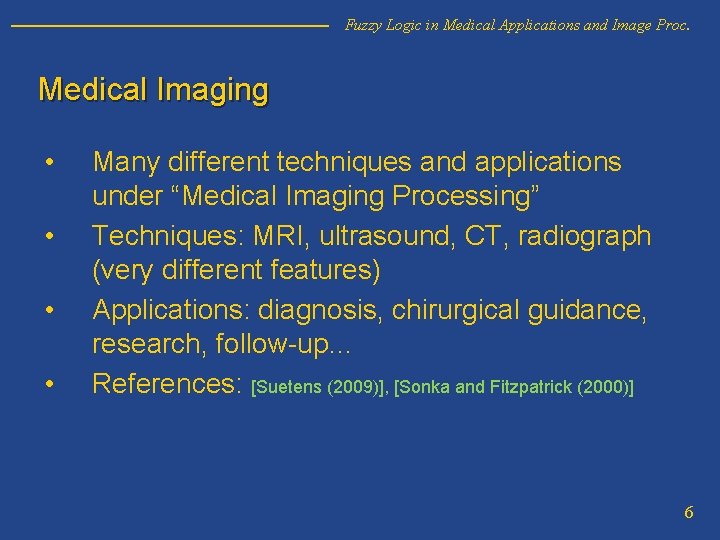 Fuzzy Logic in Medical Applications and Image Proc.

Medical Imaging

• Many different techniques and applications under “Medical Imaging Processing”
• Techniques: MRI, ultrasound, CT, radiograph (very different features)
• Applications: diagnosis, chirurgical guidance, research, follow-up...
• References: [Suetens (2009)], [Sonka and Fitzpatrick (2000)]

6